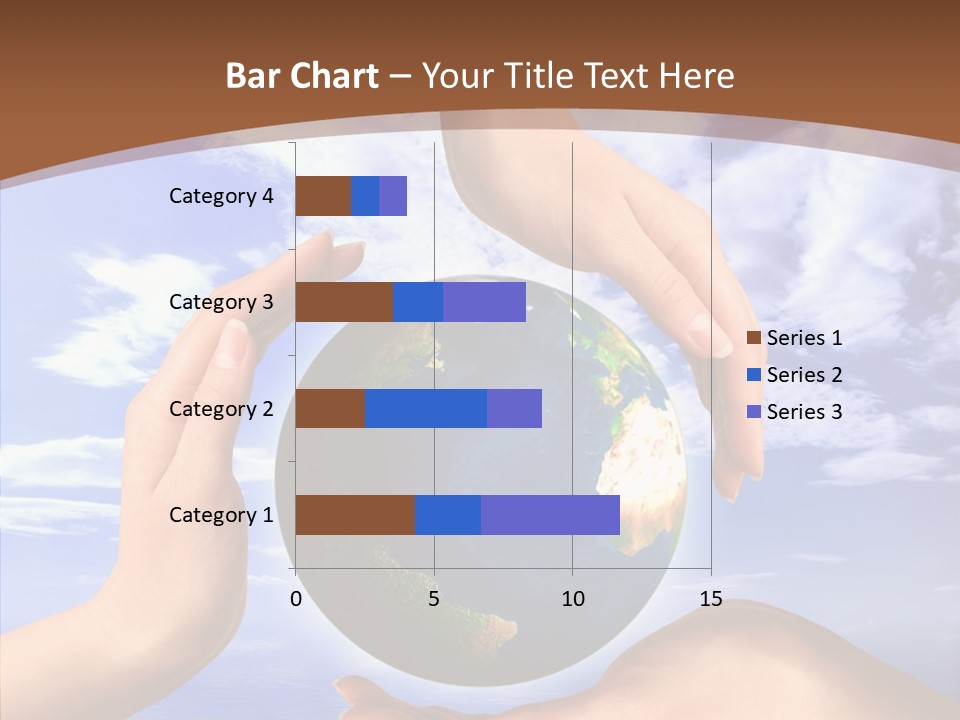 Bar Chart – Your Title Text Here

Category 4
Category 3
Category 2
Category 1

0 5 10 15

Series 1
Series 2
Series 3